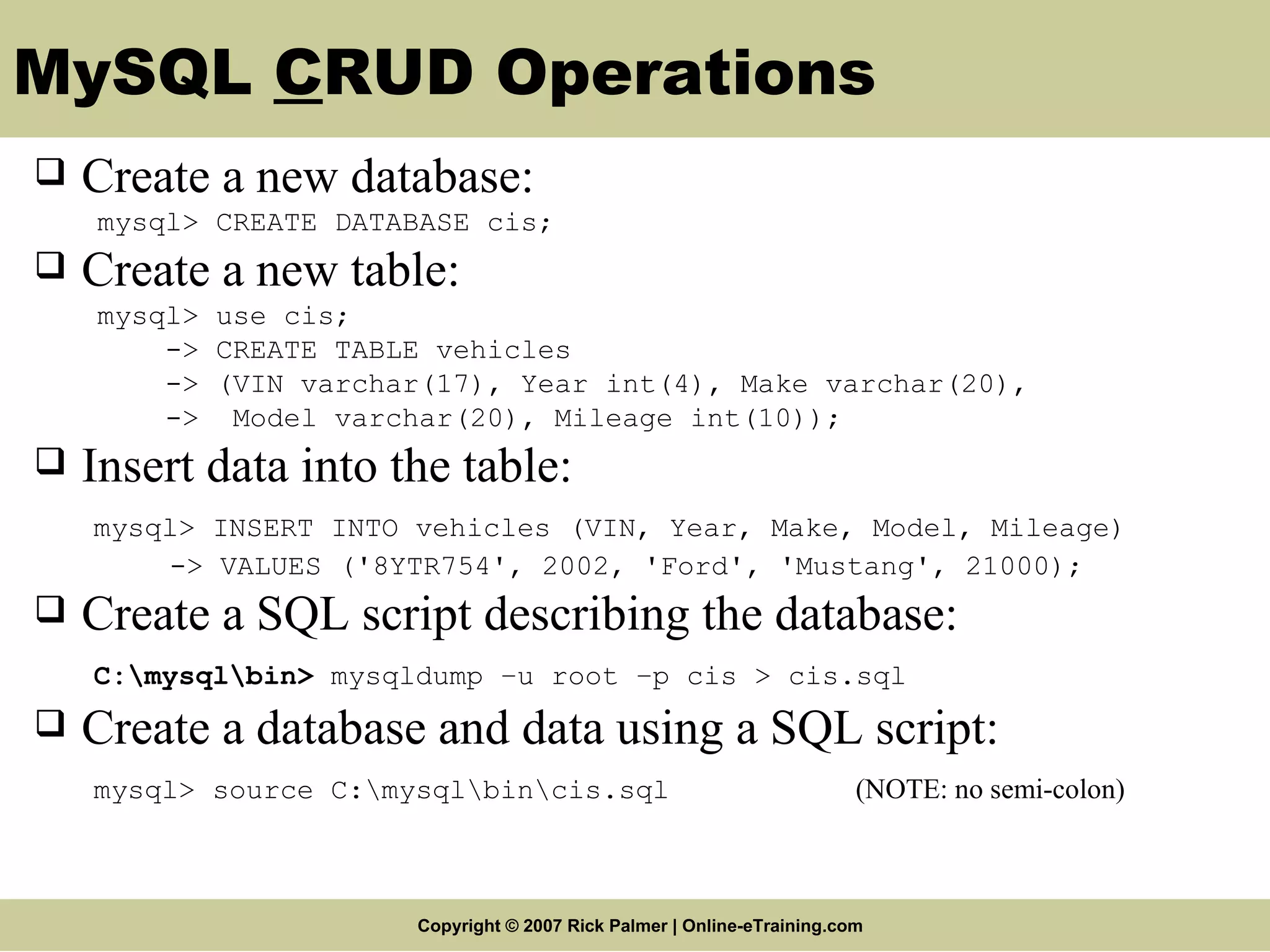 MySQL CRUD Operations

❑ Create a new database:

mysql> CREATE DATABASE cis;

❑ Create a new table:

mysql> use cis;
-> CREATE TABLE vehicles
-> (VIN varchar(17), Year int(4), Make varchar(20),
-> Model varchar(20), Mileage int(10));

❑ Insert data into the table:

mysql> INSERT INTO vehicles (VIN, Year, Make, Model, Mileage)
-> VALUES ('8YTR754', 2002, 'Ford', 'Mustang', 21000);

❑ Create a SQL script describing the database:

C:\mysql\bin> mysqldump –u root –p cis > cis.sql

❑ Create a database and data using a SQL script:

mysql> source C:\mysql\bin\cis.sql (NOTE: no semi-colon)

Copyright © 2007 Rick Palmer | Online-eTraining.com